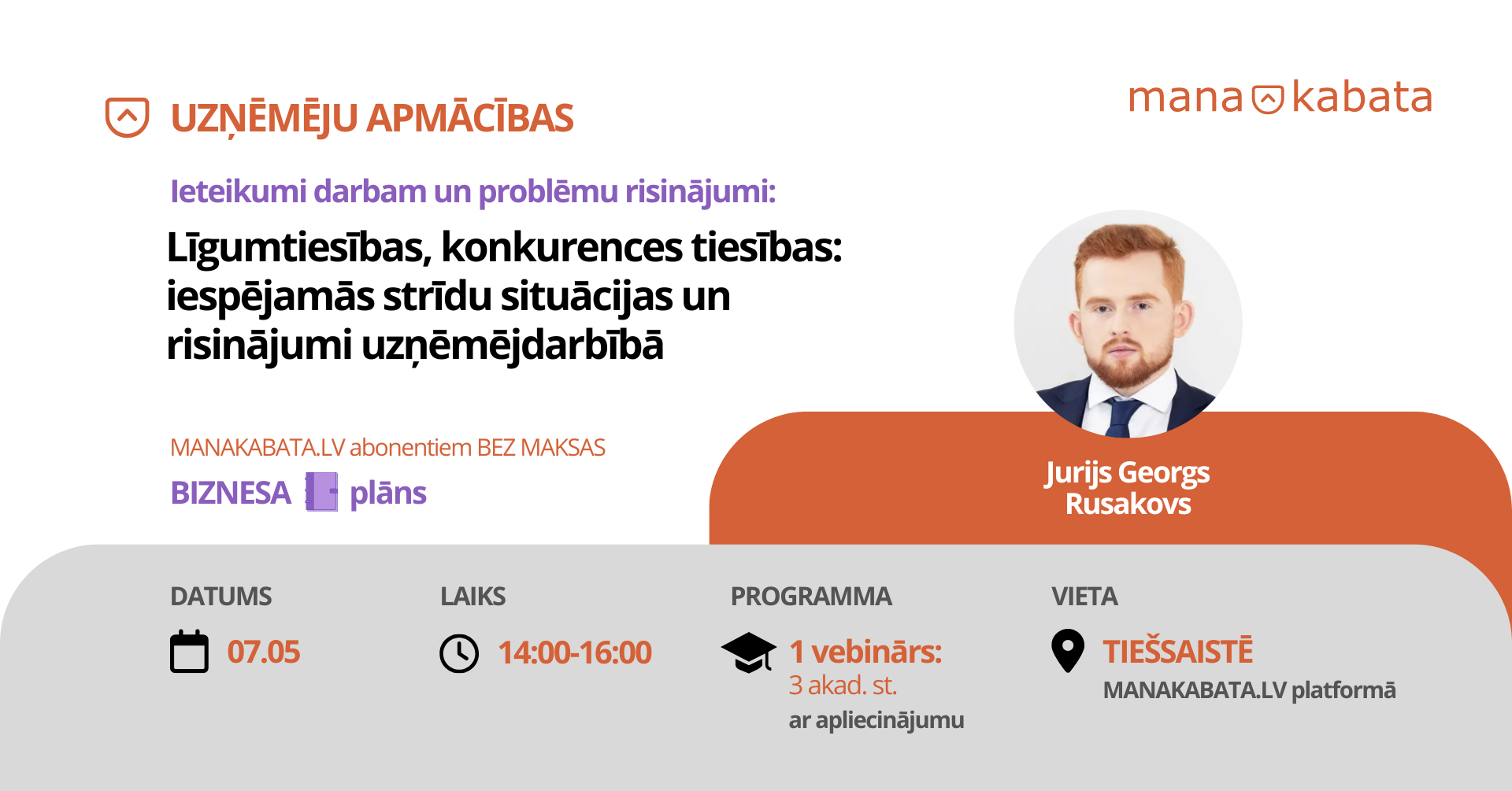 UZŅĒMĒJU APMĀCĪBAS

mana kabata

Ieteikumi darbam un problēmu risinājumi:

Līgumtiesības, konkurences tiesības: iespējamās strīdu situācijas un risinājumi uzņēmējdarbībā

MANAKABATA.LV abonentiem BEZ MAKSAS

BIZNESA plāns

Jurijs Georgs Rusakovs

DATUMS
07.05

LAIKS
14:00-16:00

PROGRAMMA
1 vebinārs:
3 akad. st.
ar apliecinājumu

VIETA
TIEŠSAISTĒ
MANAKABATA.LV platformā